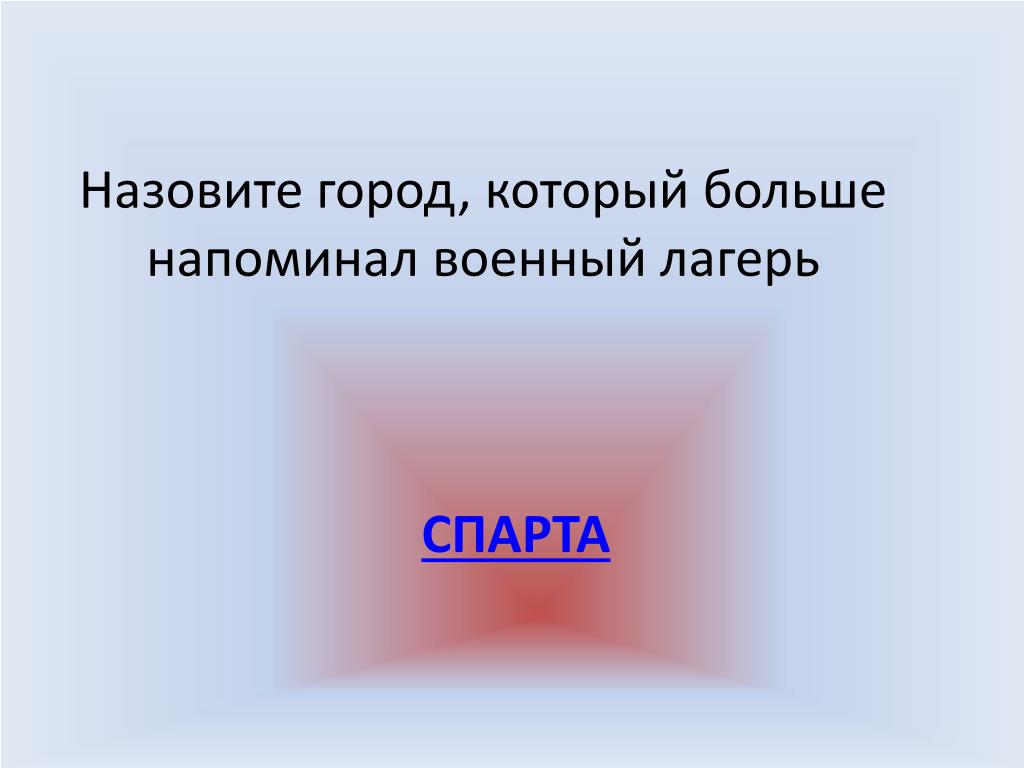 Назовите город, который больше напоминал военный лагерь

СПАРТА